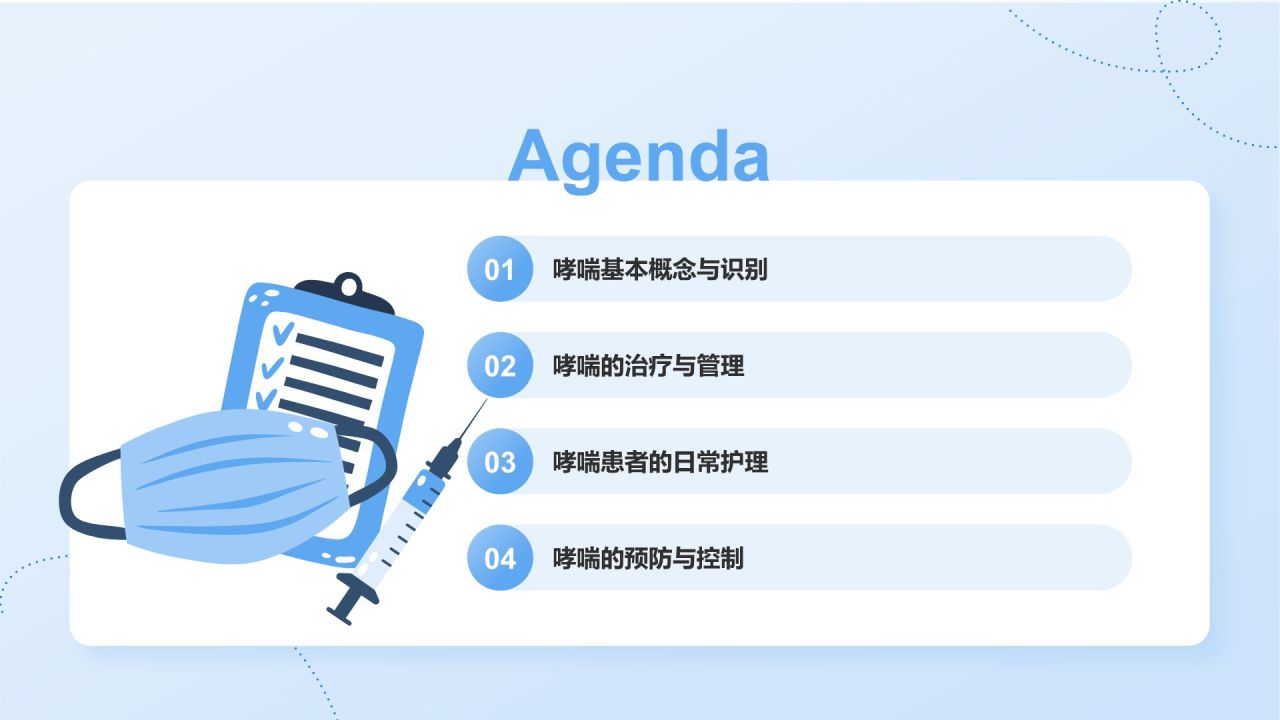 Agenda

01 哮喘基本概念与识别

02 哮喘的治疗与管理

03 哮喘患者的日常护理

04 哮喘的预防与控制